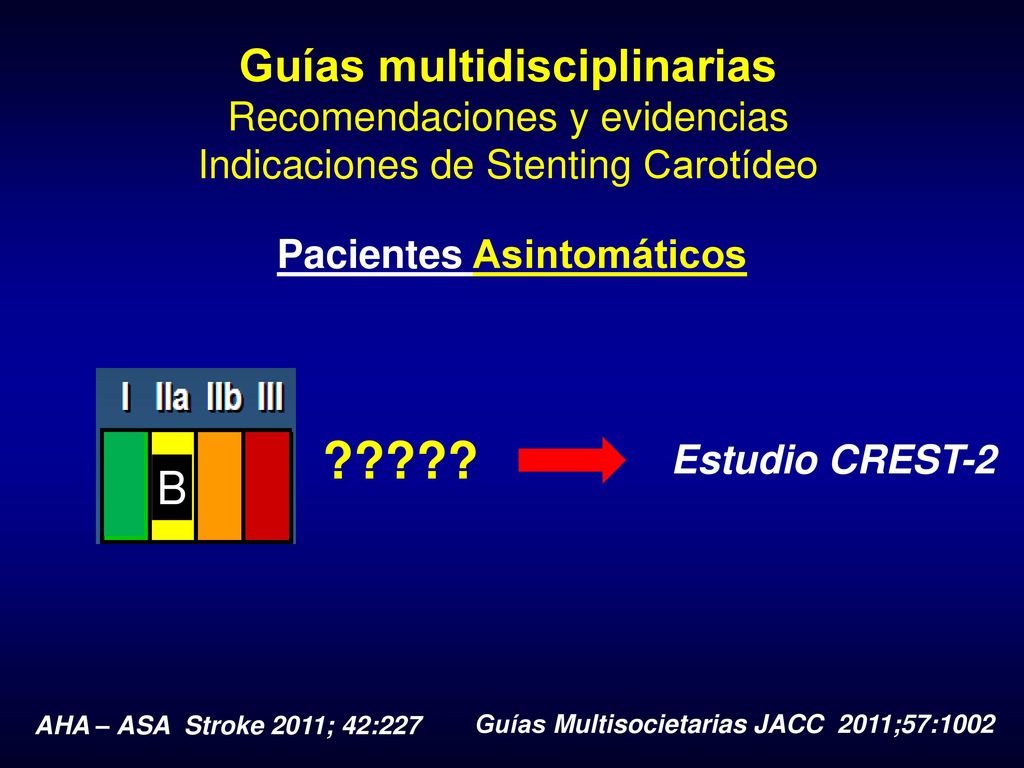 Guías multidisciplinarias
Recomendaciones y evidencias
Indicaciones de Stenting Carotídeo

Pacientes Asintomáticos

I IIa IIb III

B

?????

Estudio CREST-2

AHA – ASA Stroke 2011; 42:227

Guías Multisocietarias JACC 2011;57:1002